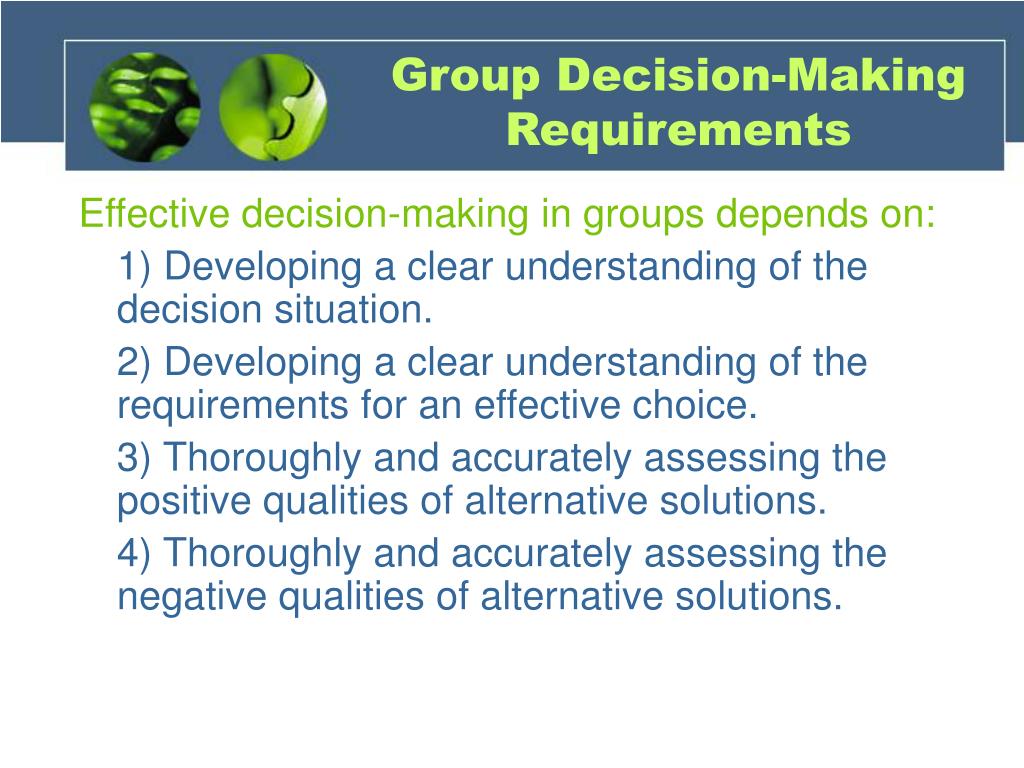 Group Decision-Making Requirements

Effective decision-making in groups depends on:

1) Developing a clear understanding of the decision situation.

2) Developing a clear understanding of the requirements for an effective choice.

3) Thoroughly and accurately assessing the positive qualities of alternative solutions.

4) Thoroughly and accurately assessing the negative qualities of alternative solutions.